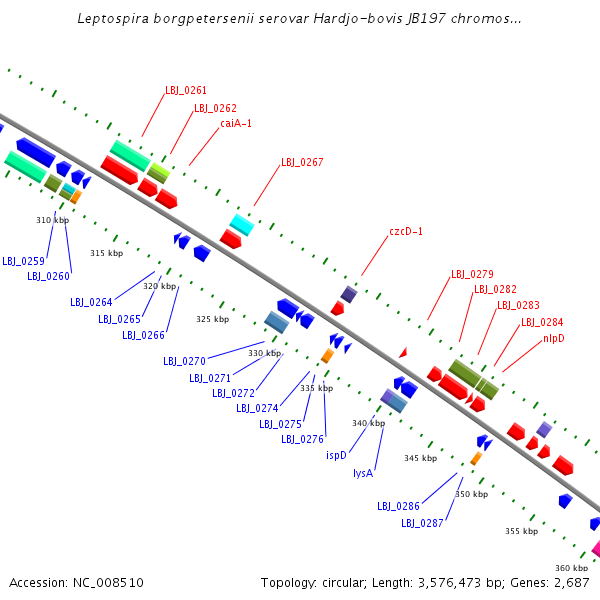 Leptospira borgpetersenii serovar Hardjo-bovis JB197 chromos...

LBJ_0261
LBJ_0262
caiA-1
LBJ_0267
czcD-1
LBJ_0279
LBJ_0282
LBJ_0283
LBJ_0284
nlpD

310 kbp
315 kbp
320 kbp
325 kbp
330 kbp
335 kbp
340 kbp
345 kbp
350 kbp
355 kbp
360 kbp

LBJ_0259
LBJ_0260
LBJ_0264
LBJ_0265
LBJ_0266
LBJ_0270
LBJ_0271
LBJ_0272
LBJ_0274
LBJ_0275
LBJ_0276
ispD
lysA
LBJ_0286
LBJ_0287

Accession: NC_008510
Topology: circular; Length: 3,576,473 bp; Genes: 2,687